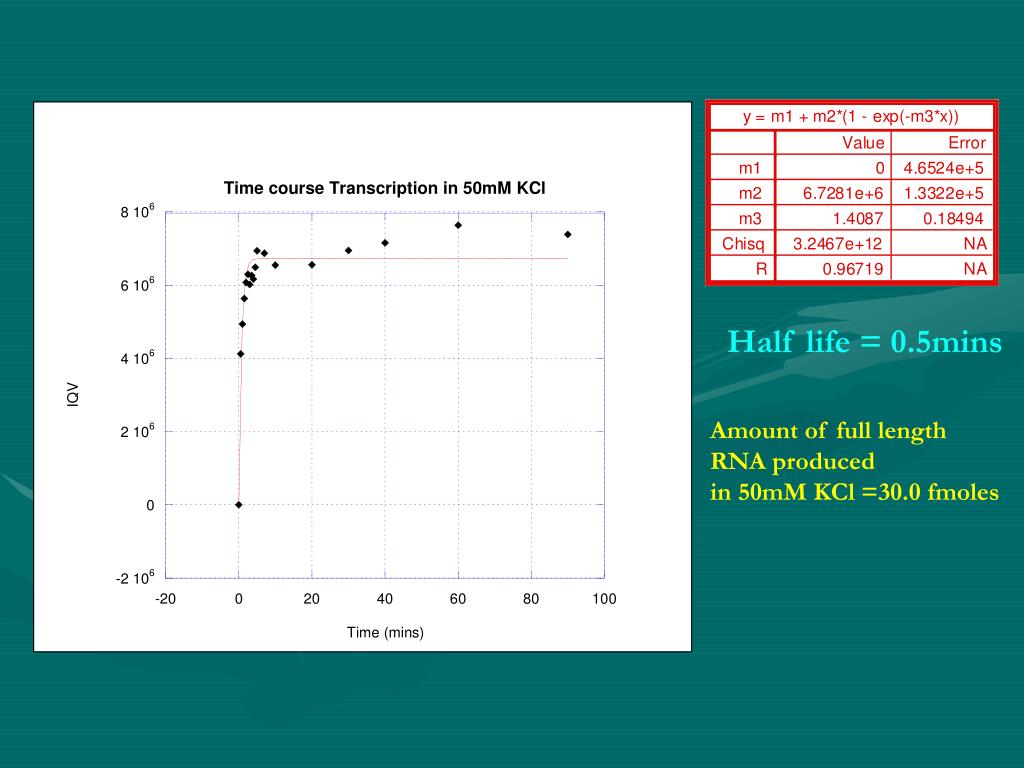 Time course Transcription in 50mM KCl

$8\ 10^6$
$6\ 10^6$
$4\ 10^6$
$2\ 10^6$
0
$-2\ 10^6$

IQV

-20
0
20
40
60
80
100

Time (mins)

| y = m1 + m2*(1 - exp(-m3*x)) | | |
|---|---|---|
| | Value | Error |
| m1 | 0 | 4.6524e+5 |
| m2 | 6.7281e+6 | 1.3322e+5 |
| m3 | 1.4087 | 0.18494 |
| Chisq | 3.2467e+12 | NA |
| R | 0.96719 | NA |

Half life = 0.5mins

Amount of full length RNA produced in 50mM KCl =30.0 fmoles